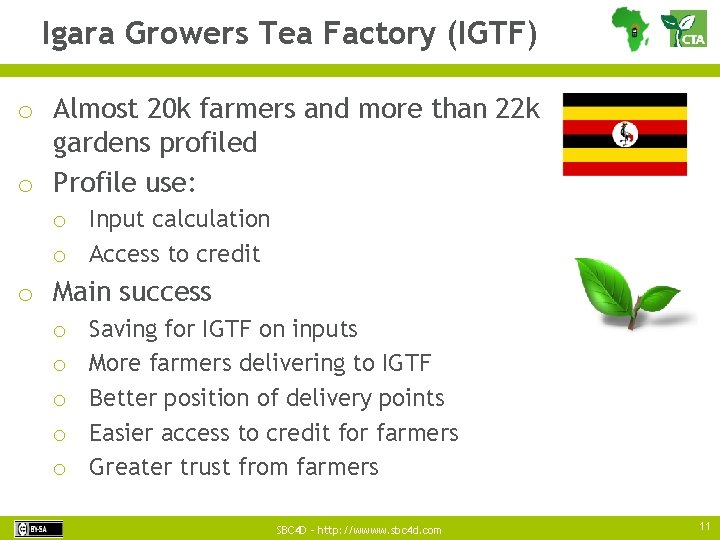 Igara Growers Tea Factory (IGTF)

CTA

o Almost 20k farmers and more than 22k gardens profiled
o Profile use:
 o Input calculation
 o Access to credit
o Main success
 o Saving for IGTF on inputs
 o More farmers delivering to IGTF
 o Better position of delivery points
 o Easier access to credit for farmers
 o Greater trust from farmers

BY-SA

SBC4D - http://wwww.sbc4d.com

11